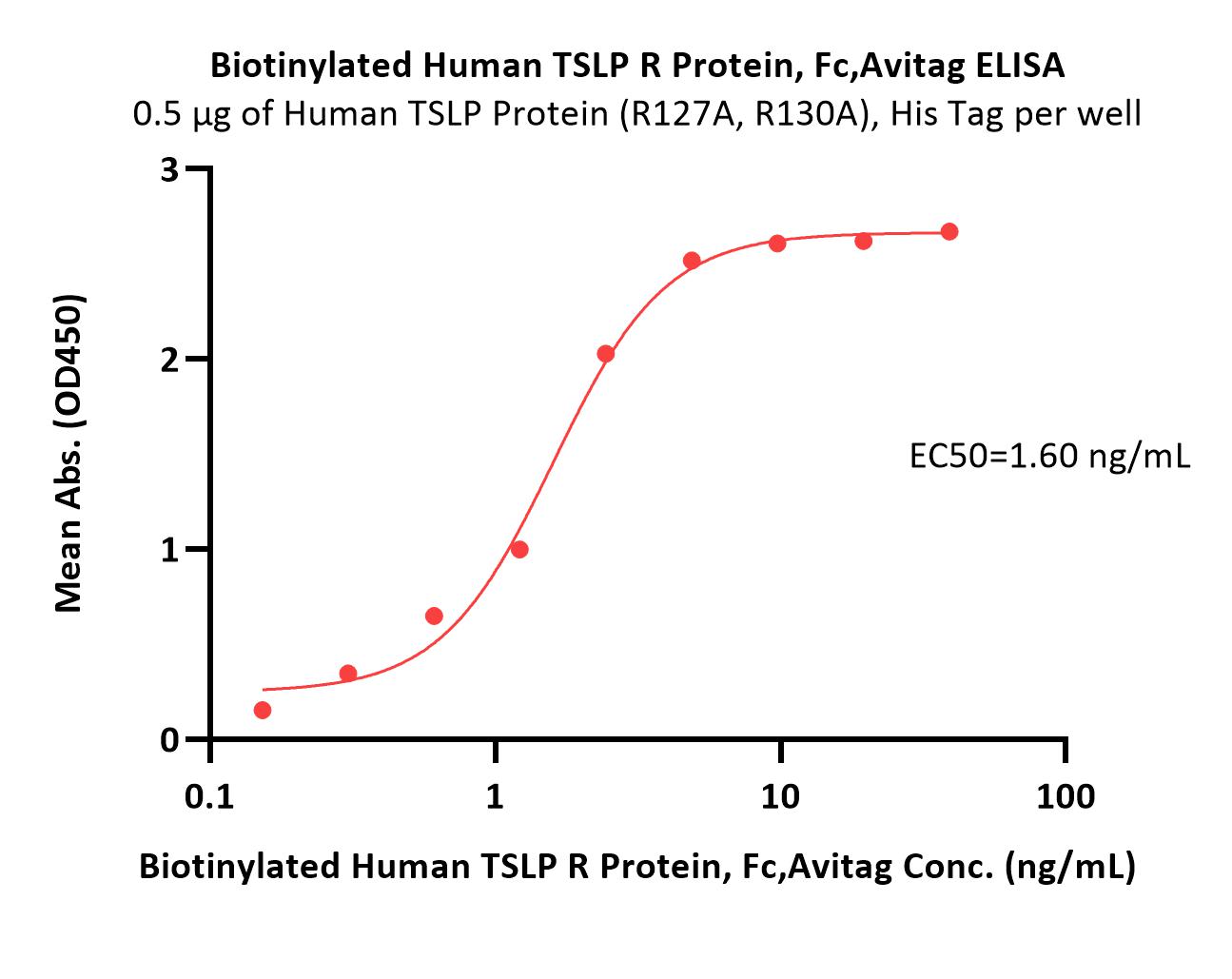 Biotinylated Human TSLP R Protein, Fc,Avitag ELISA
0.5 μg of Human TSLP Protein (R127A, R130A), His Tag per well

Mean Abs. (OD450)

3
2
1
0

EC50=1.60 ng/mL

0.1
1
10
100

Biotinylated Human TSLP R Protein, Fc,Avitag Conc. (ng/mL)